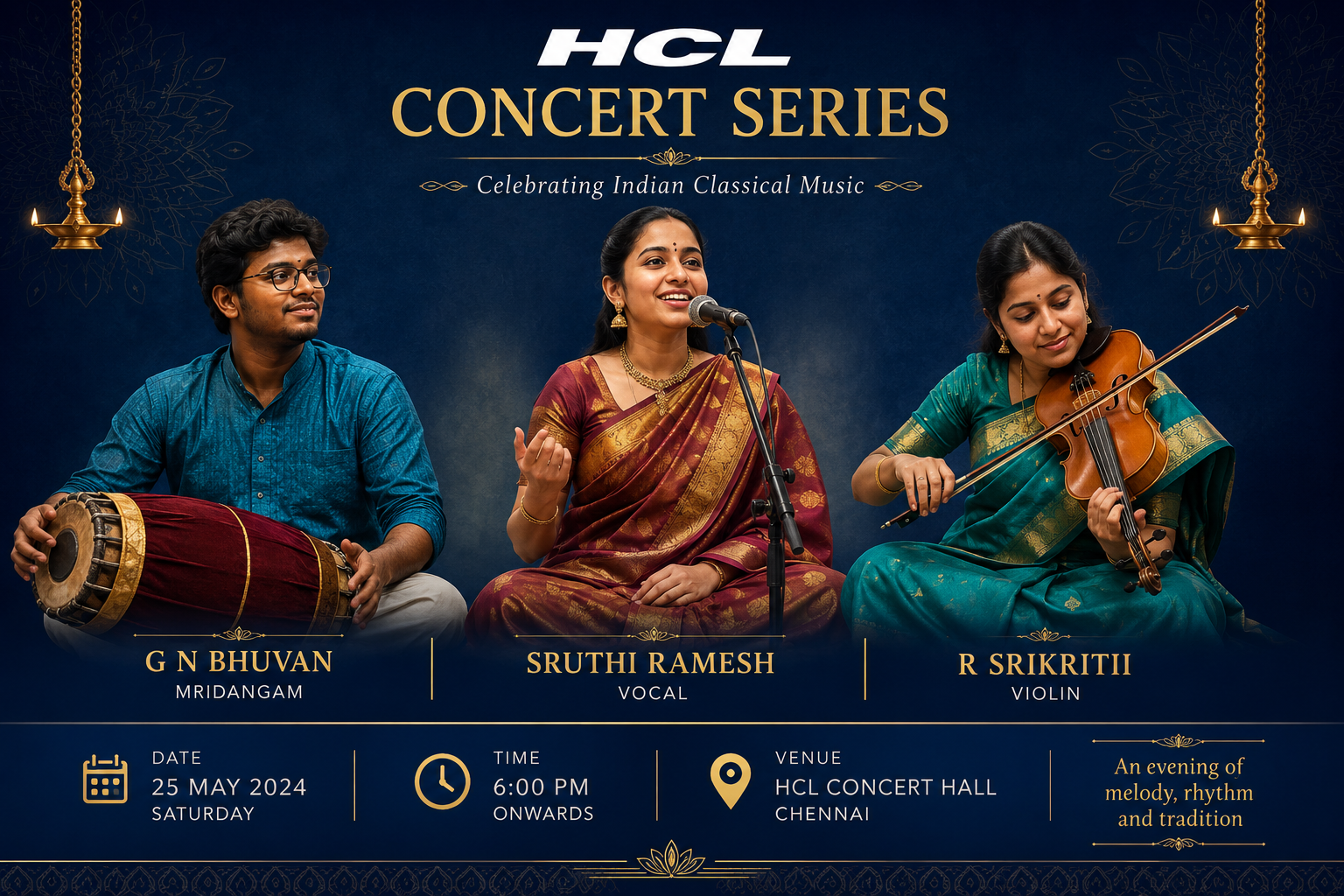 HCL
CONCERT SERIES

Celebrating Indian Classical Music

G N BHUVAN
MRIDANGAM

SRUTHI RAMESH
VOCAL

R SRIKRITII
VIOLIN

DATE
25 MAY 2024
SATURDAY

TIME
6:00 PM
ONWARDS

VENUE
HCL CONCERT HALL
CHENNAI

An evening of melody, rhythm and tradition